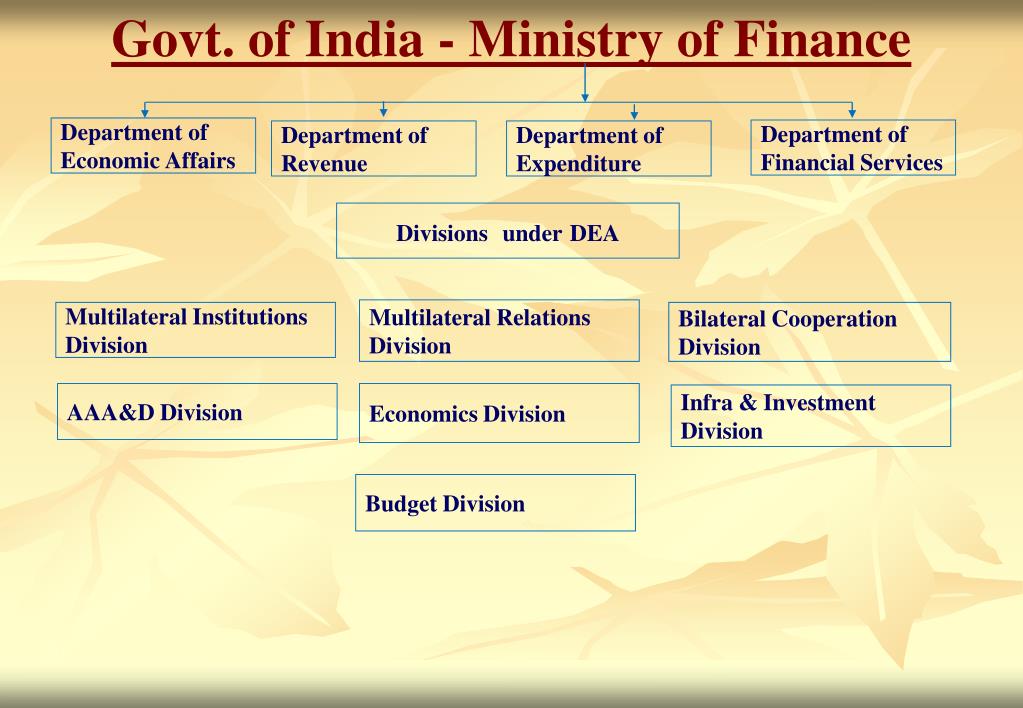 Govt. of India - Ministry of Finance

Department of Economic Affairs

Department of Revenue

Department of Expenditure

Department of Financial Services

Divisions under DEA

Multilateral Institutions Division

Multilateral Relations Division

Bilateral Cooperation Division

AAA&D Division

Economics Division

Infra & Investment Division

Budget Division